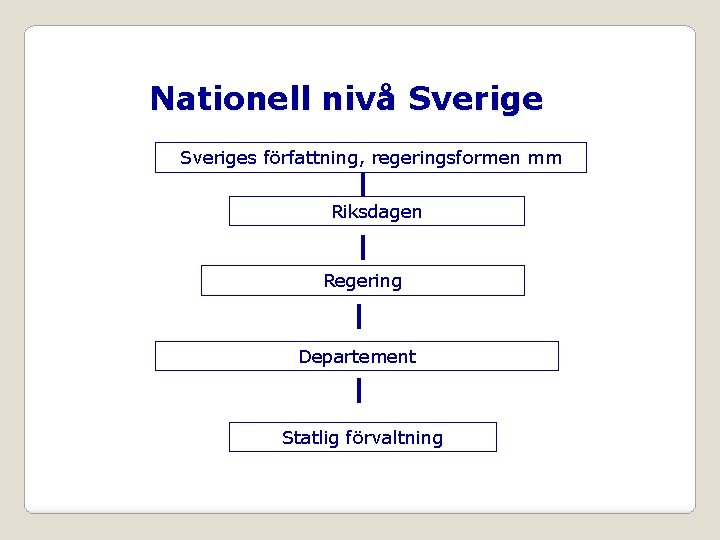 Nationell nivå Sverige

Sveriges författning, regeringsformen mm

Riksdagen

Regering

Departement

Statlig förvaltning